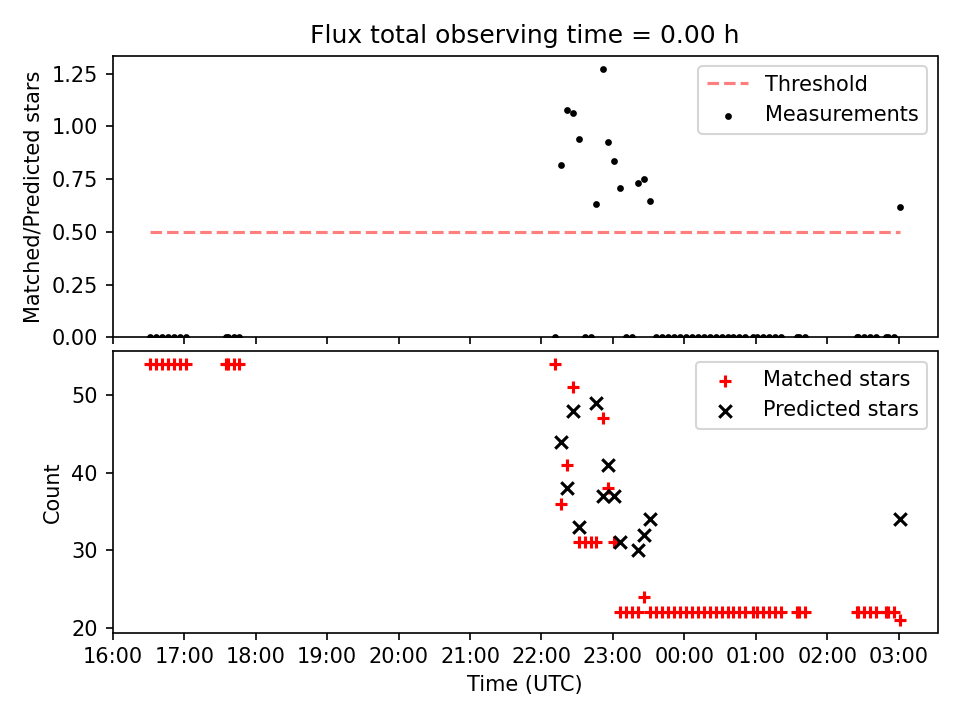 Flux total observing time = 0.00 h

Matched/Predicted stars

1.25
1.00
0.75
0.50
0.25
0.00

Threshold
Measurements

Count

50
40
30
20

Matched stars
Predicted stars

16:00 17:00 18:00 19:00 20:00 21:00 22:00 23:00 00:00 01:00 02:00 03:00

Time (UTC)